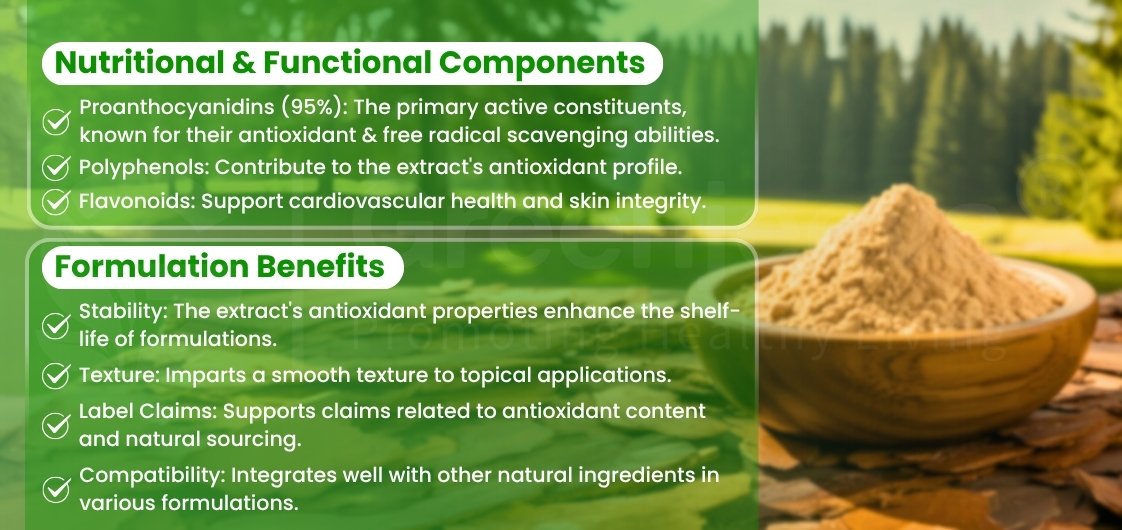 Nutritional & Functional Components

Proanthocyanidins (95%): The primary active constituents, known for their antioxidant & free radical scavenging abilities.

Polyphenols: Contribute to the extract's antioxidant profile.

Flavonoids: Support cardiovascular health and skin integrity.

Formulation Benefits

Stability: The extract's antioxidant properties enhance the shelf-life of formulations.

Texture: Imparts a smooth texture to topical applications.

Label Claims: Supports claims related to antioxidant content and natural sourcing.

Compatibility: Integrates well with other natural ingredients in various formulations.

Promoting Healthy Living